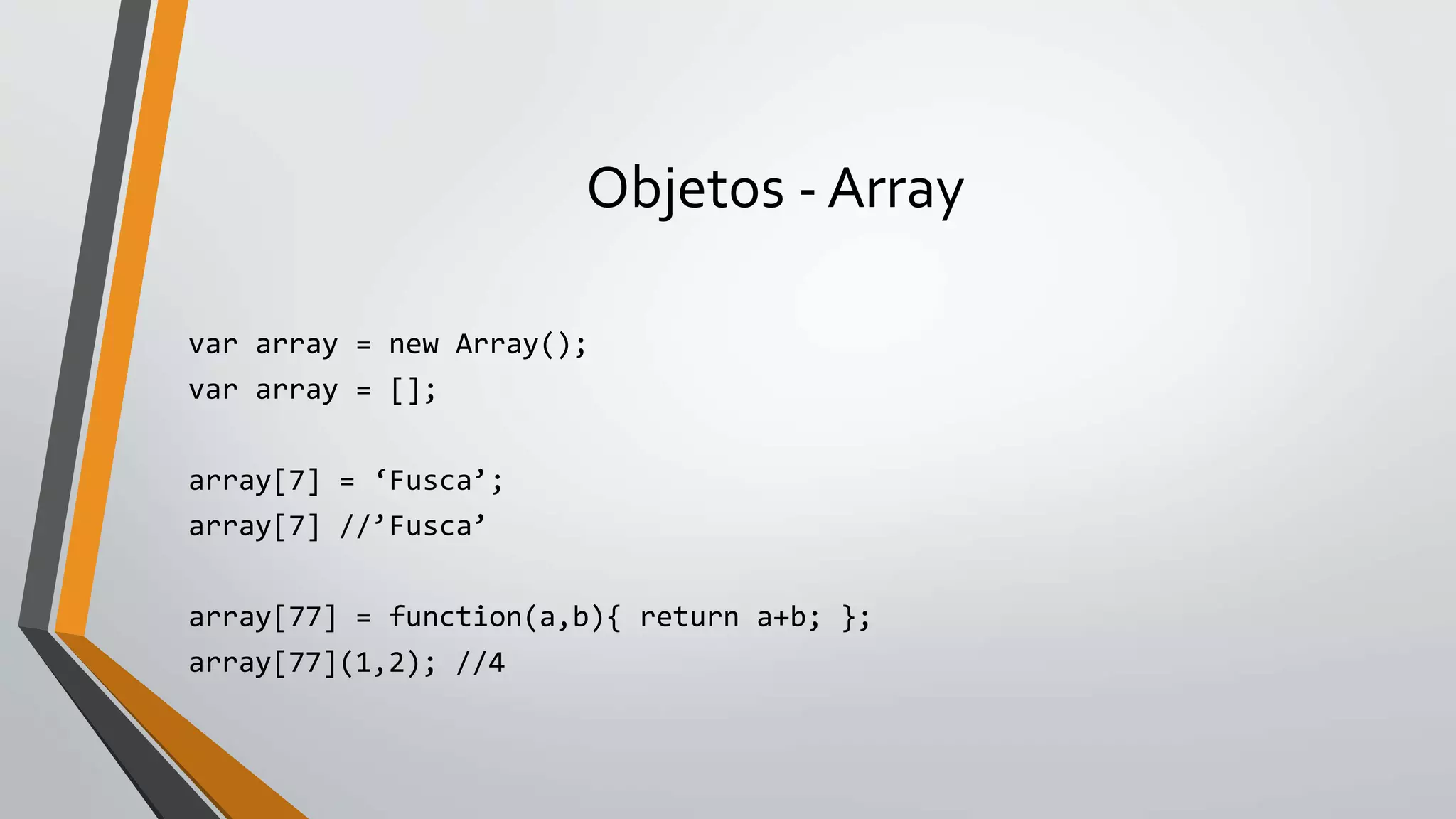 Objetos - Array

var array = new Array();
var array = [];

array[7] = ‘Fusca’;
array[7] //’Fusca’

array[77] = function(a,b){ return a+b; };
array[77](1,2); //4